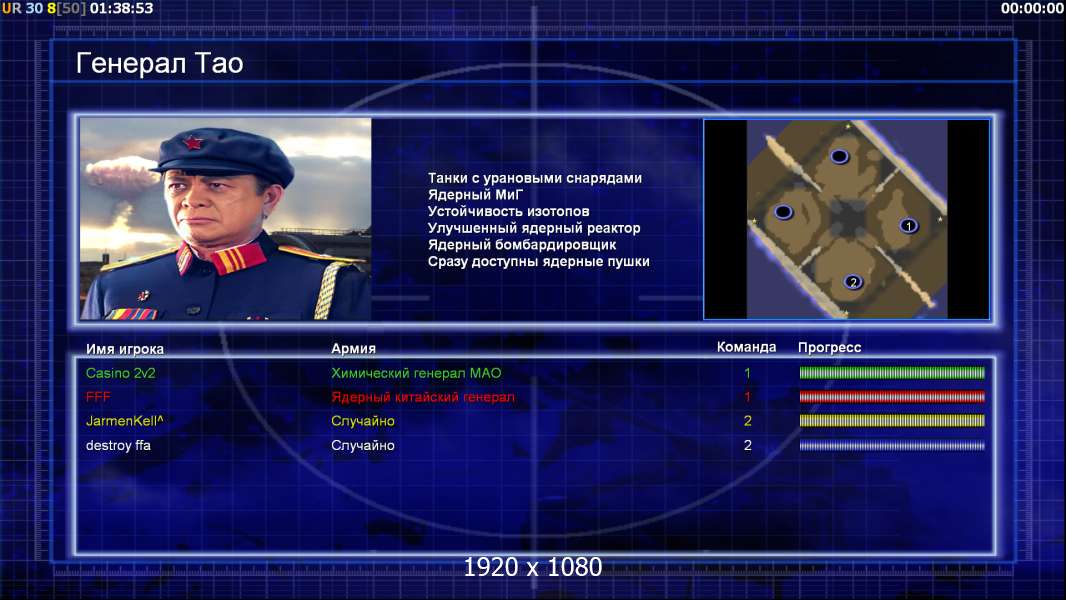 UR 30 8[50] 01:38:53

00:00:00

Генерал Тао

Танки с урановыми снарядами
Ядерный МиГ
Устойчивость изотопов
Улучшенный ядерный реактор
Ядерный бомбардировщик
Сразу доступны ядерные пушки

1
2

| Имя игрока | Армия | Команда | Прогресс |
|---|---|---|---|
| Casino 2v2 | Химический генерал МАО | 1 | |
| FFF | Ядерный китайский генерал | 1 | |
| JarmenKell^ | Случайно | 2 | |
| destroy ffa | Случайно | 2 | |

1920 x 1080